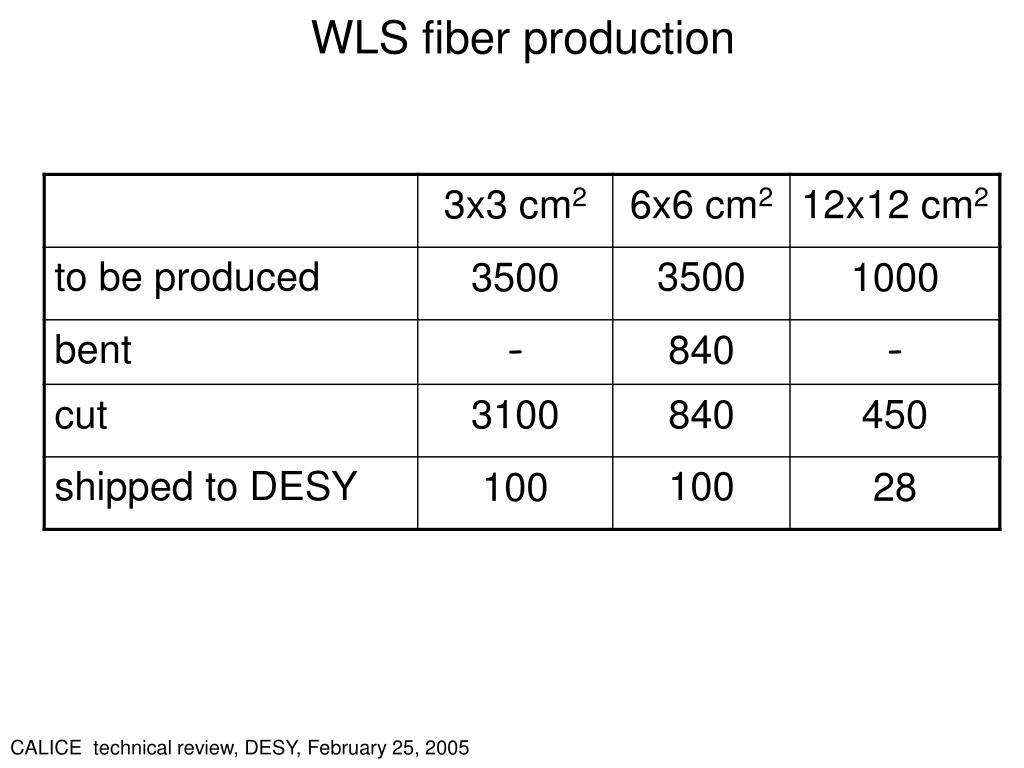 WLS fiber production

| | 3x3 cm$^2$ | 6x6 cm$^2$ | 12x12 cm$^2$ |
|---|---|---|---|
| to be produced | 3500 | 3500 | 1000 |
| bent | - | 840 | - |
| cut | 3100 | 840 | 450 |
| shipped to DESY | 100 | 100 | 28 |

CALICE technical review, DESY, February 25, 2005